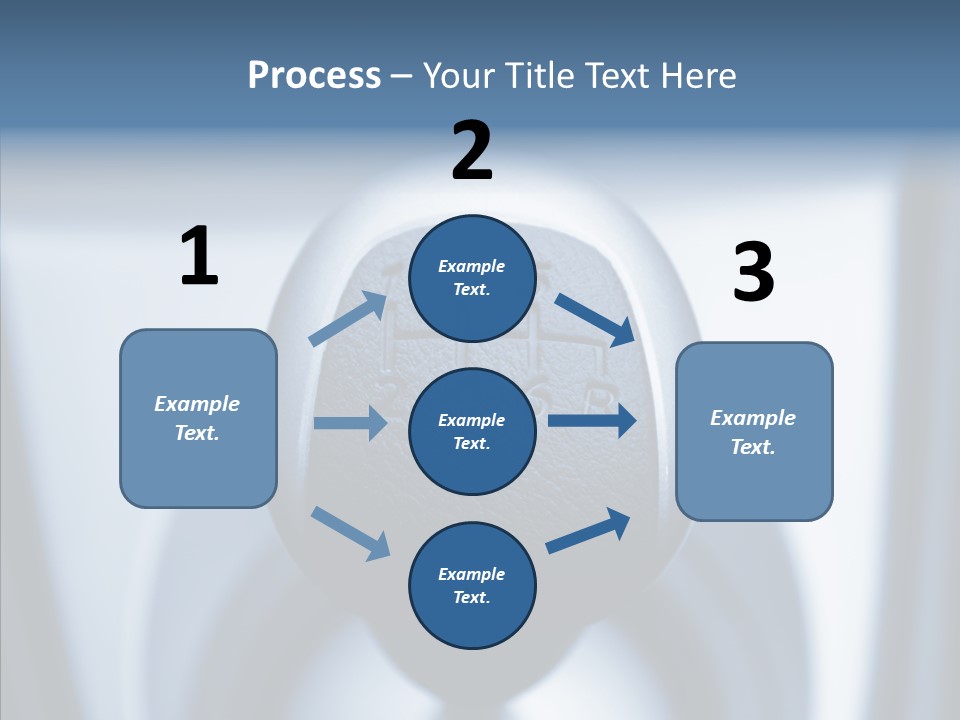 Process – Your Title Text Here

1

Example Text.

2

Example Text.

Example Text.

Example Text.

3

Example Text.